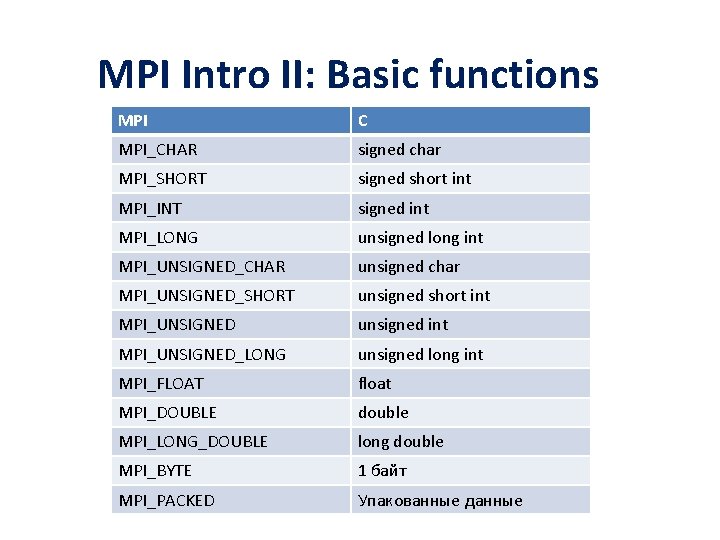 MPI Intro II: Basic functions

| MPI | C |
|---|---|
| MPI_CHAR | signed char |
| MPI_SHORT | signed short int |
| MPI_INT | signed int |
| MPI_LONG | unsigned long int |
| MPI_UNSIGNED_CHAR | unsigned char |
| MPI_UNSIGNED_SHORT | unsigned short int |
| MPI_UNSIGNED | unsigned int |
| MPI_UNSIGNED_LONG | unsigned long int |
| MPI_FLOAT | float |
| MPI_DOUBLE | double |
| MPI_LONG_DOUBLE | long double |
| MPI_BYTE | 1 байт |
| MPI_PACKED | Упакованные данные |